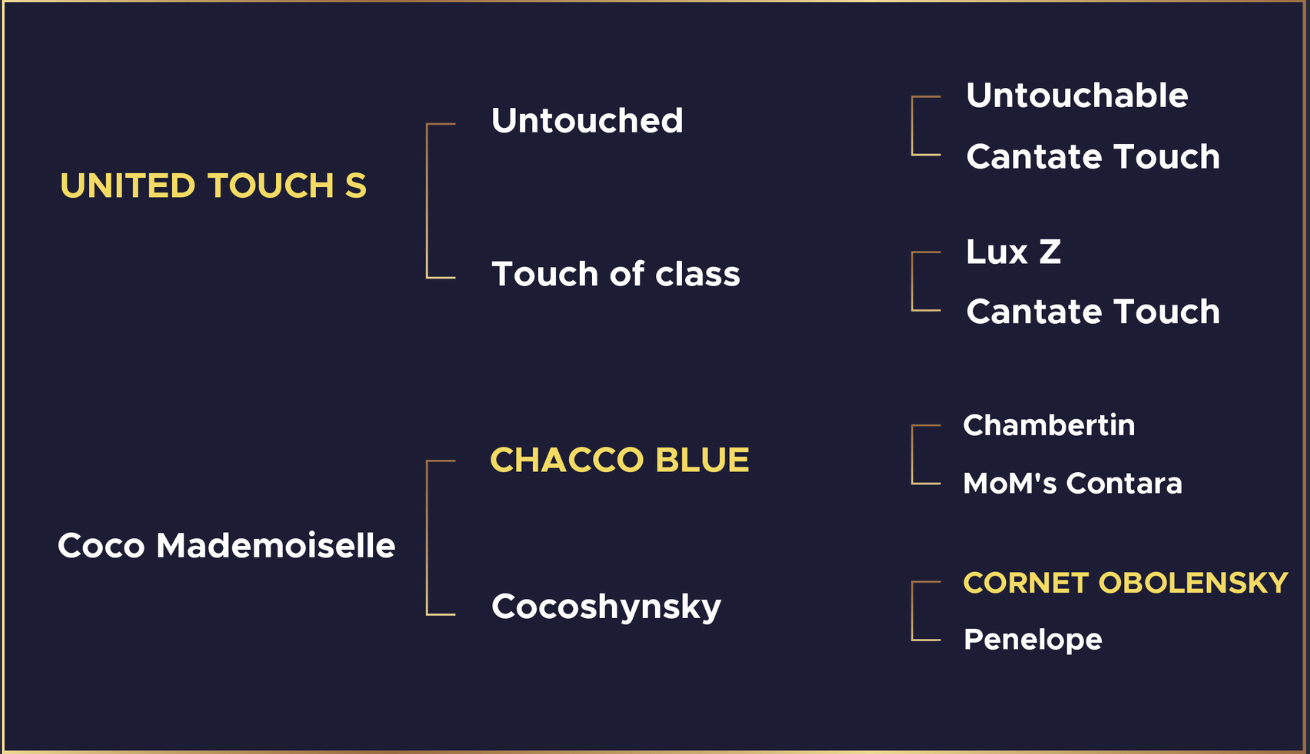 UNITED TOUCH S

Untouched

Untouchable

Cantate Touch

Touch of class

Lux Z

Cantate Touch

Coco Mademoiselle

CHACCO BLUE

Chambertin

MoM's Contara

Cocoshynsky

CORNET OBOLENSKY

Penelope